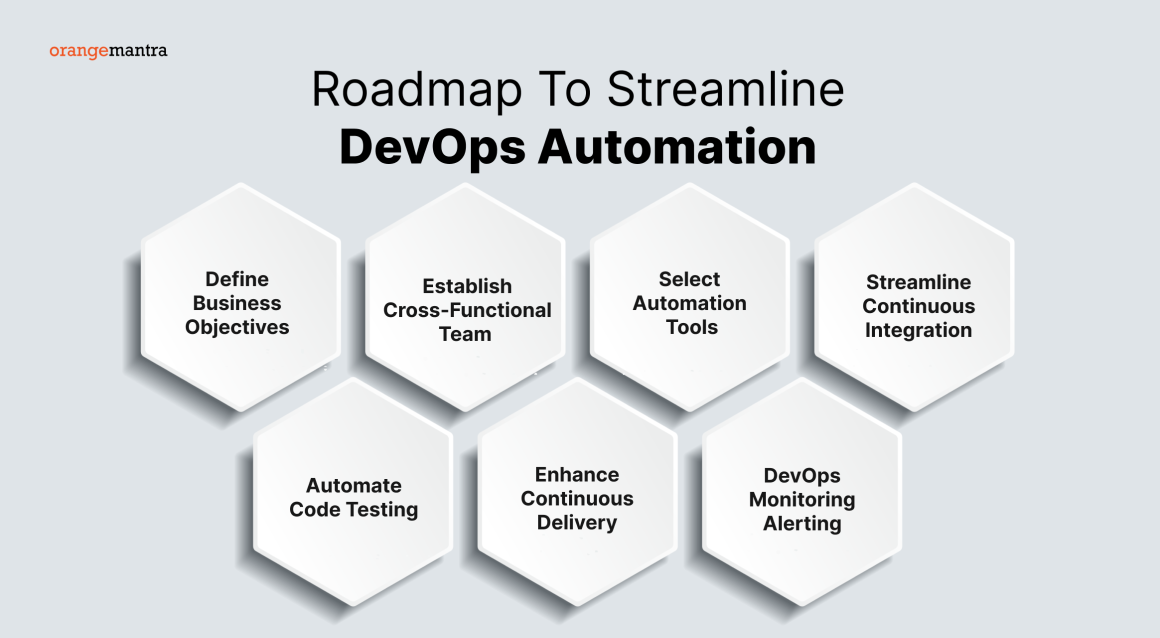 orangemantra

Roadmap To Streamline
DevOps Automation

Define Business Objectives

Establish Cross-Functional Team

Select Automation Tools

Streamline Continuous Integration

Automate Code Testing

Enhance Continuous Delivery

DevOps Monitoring Alerting